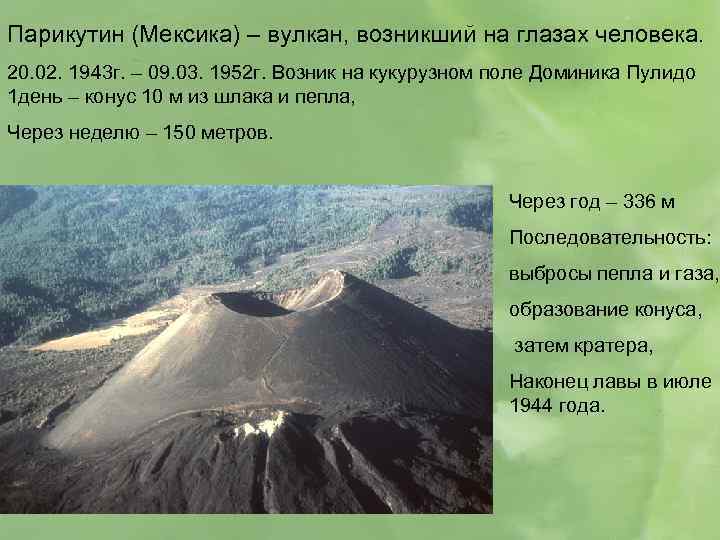 Парикутин (Мексика) – вулкан, возникший на глазах человека.

20.02. 1943г. – 09.03. 1952г. Возник на кукурузном поле Доминика Пулидо
1день – конус 10 м из шлака и пепла,

Через неделю – 150 метров.

Через год – 336 м

Последовательность:

выбросы пепла и газа,

образование конуса,

затем кратера,

Наконец лавы в июле 1944 года.